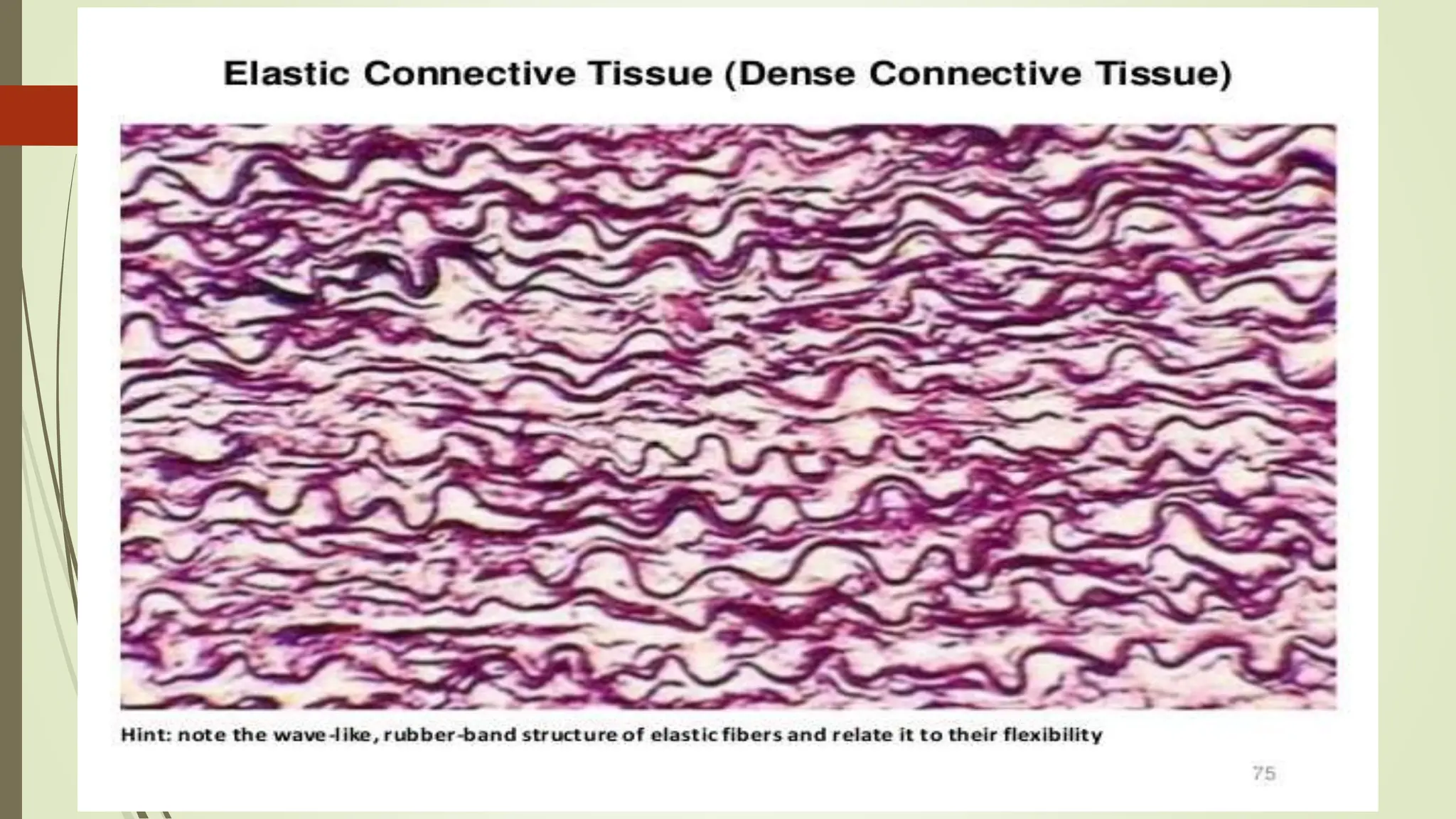 Elastic Connective Tissue (Dense Connective Tissue)

Hint: note the wave-like, rubber-band structure of elastic fibers and relate it to their flexibility

75